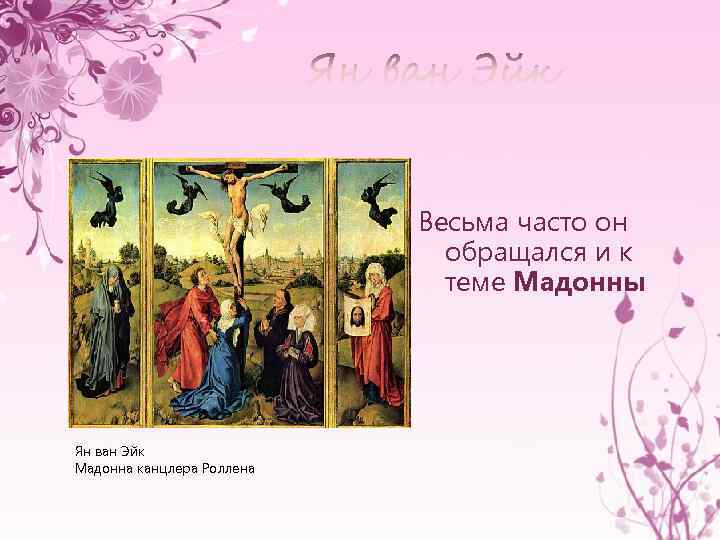 Ян ван Эйк

Весьма часто он обращался и к теме **Мадонны**

Ян ван Эйк
Мадонна канцлера Роллена